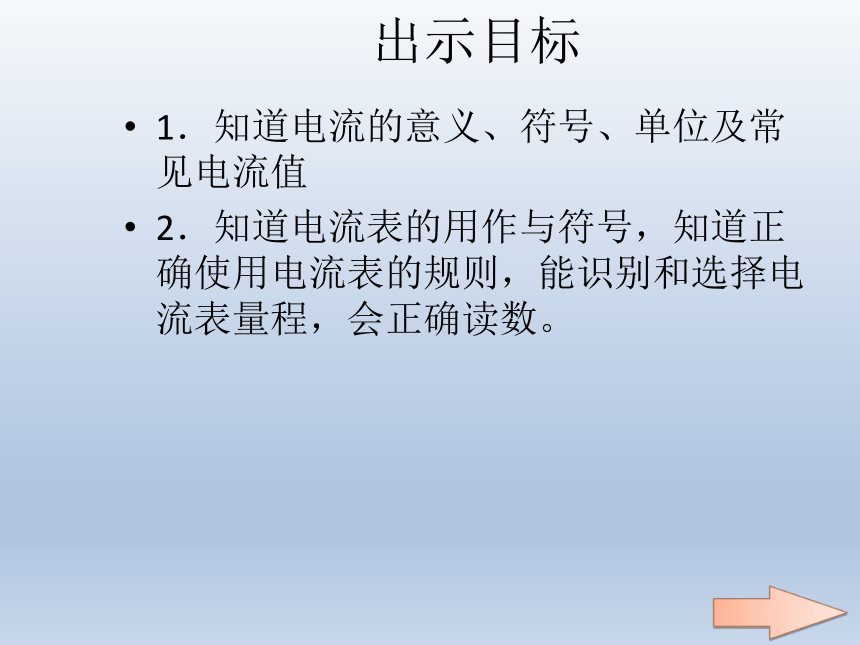 出示目标

• 1．知道电流的意义、符号、单位及常见电流值

• 2．知道电流表的用作与符号，知道正确使用电流表的规则，能识别和选择电流表量程，会正确读数。